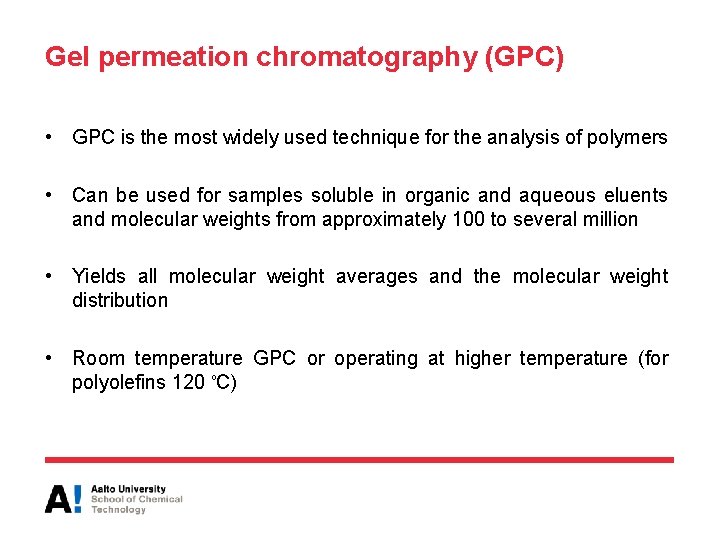 Gel permeation chromatography (GPC)

• GPC is the most widely used technique for the analysis of polymers

• Can be used for samples soluble in organic and aqueous eluents and molecular weights from approximately 100 to several million

• Yields all molecular weight averages and the molecular weight distribution

• Room temperature GPC or operating at higher temperature (for polyolefins 120 ℃)

A! Aalto University
School of Chemical
Technology